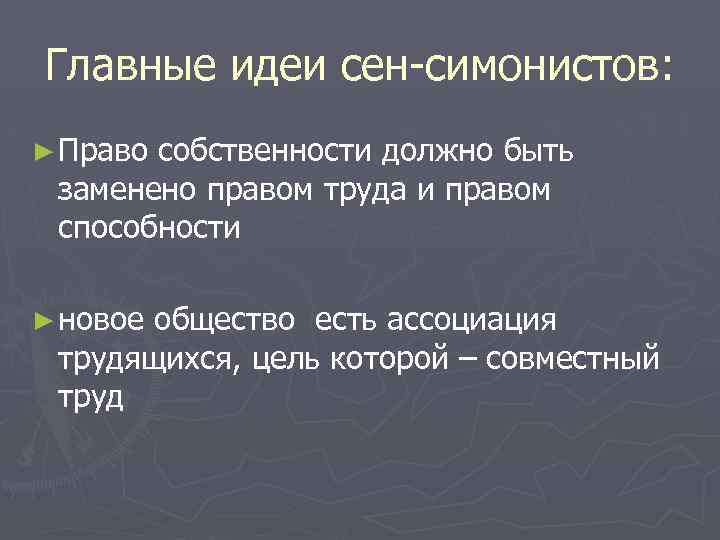 Главные идеи сен-симонистов:

► Право собственности должно быть заменено правом труда и правом способности

► новое общество  есть ассоциация трудящихся, цель которой – совместный труд